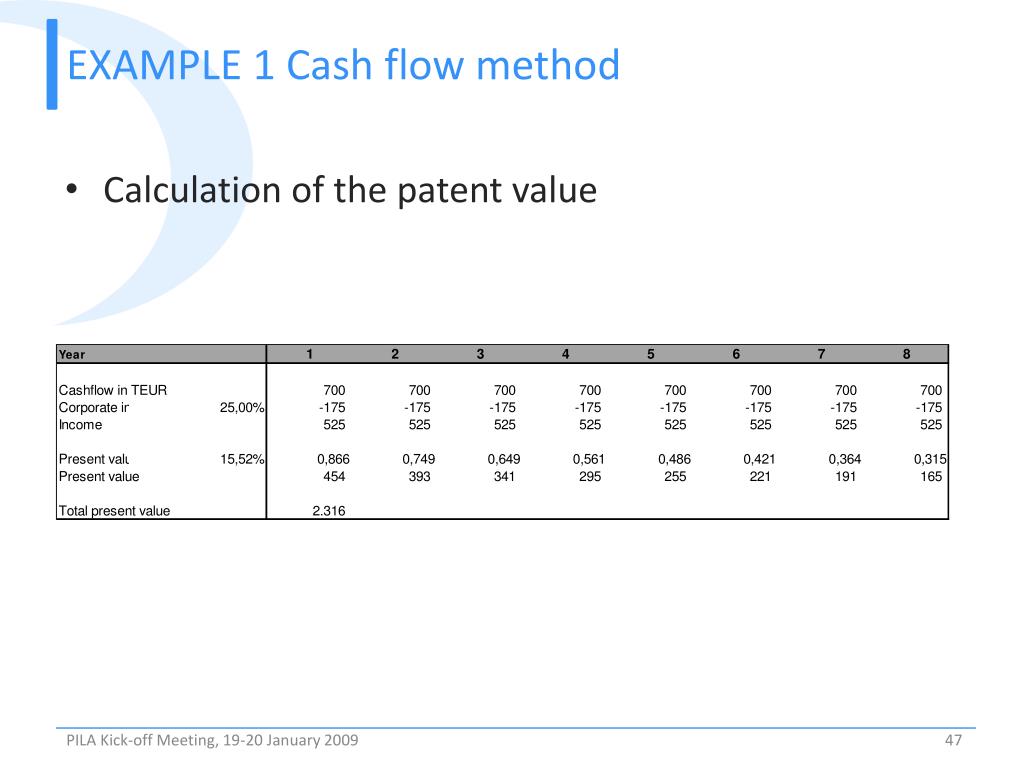 EXAMPLE 1 Cash flow method

• Calculation of the patent value

| Year | | 1 | 2 | 3 | 4 | 5 | 6 | 7 | 8 |
|---|---|---|---|---|---|---|---|---|---|
| Cashflow in TEUR | | 700 | 700 | 700 | 700 | 700 | 700 | 700 | 700 |
| Corporate ir | 25,00% | -175 | -175 | -175 | -175 | -175 | -175 | -175 | -175 |
| Income | | 525 | 525 | 525 | 525 | 525 | 525 | 525 | 525 |
| Present valu | 15,52% | 0,866 | 0,749 | 0,649 | 0,561 | 0,486 | 0,421 | 0,364 | 0,315 |
| Present value | | 454 | 393 | 341 | 295 | 255 | 221 | 191 | 165 |
| Total present value | | 2.316 | | | | | | | |

PILA Kick-off Meeting, 19-20 January 2009

47